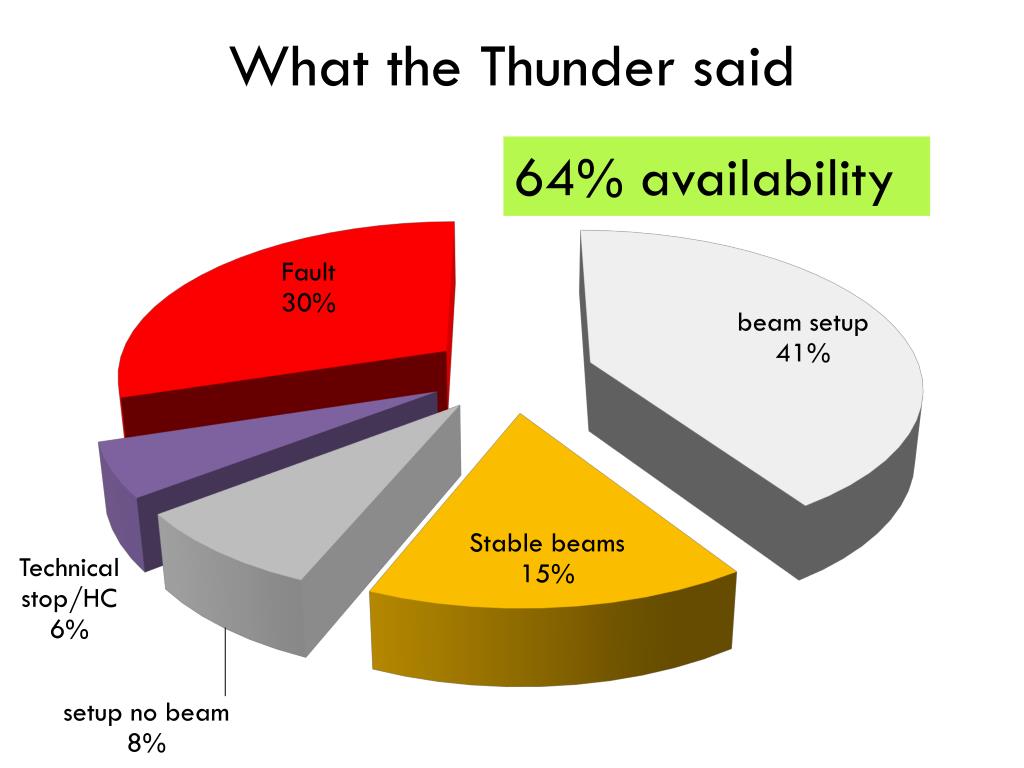 What the Thunder said

64% availability

Fault
30%

beam setup
41%

Stable beams
15%

Technical stop/HC
6%

setup no beam
8%